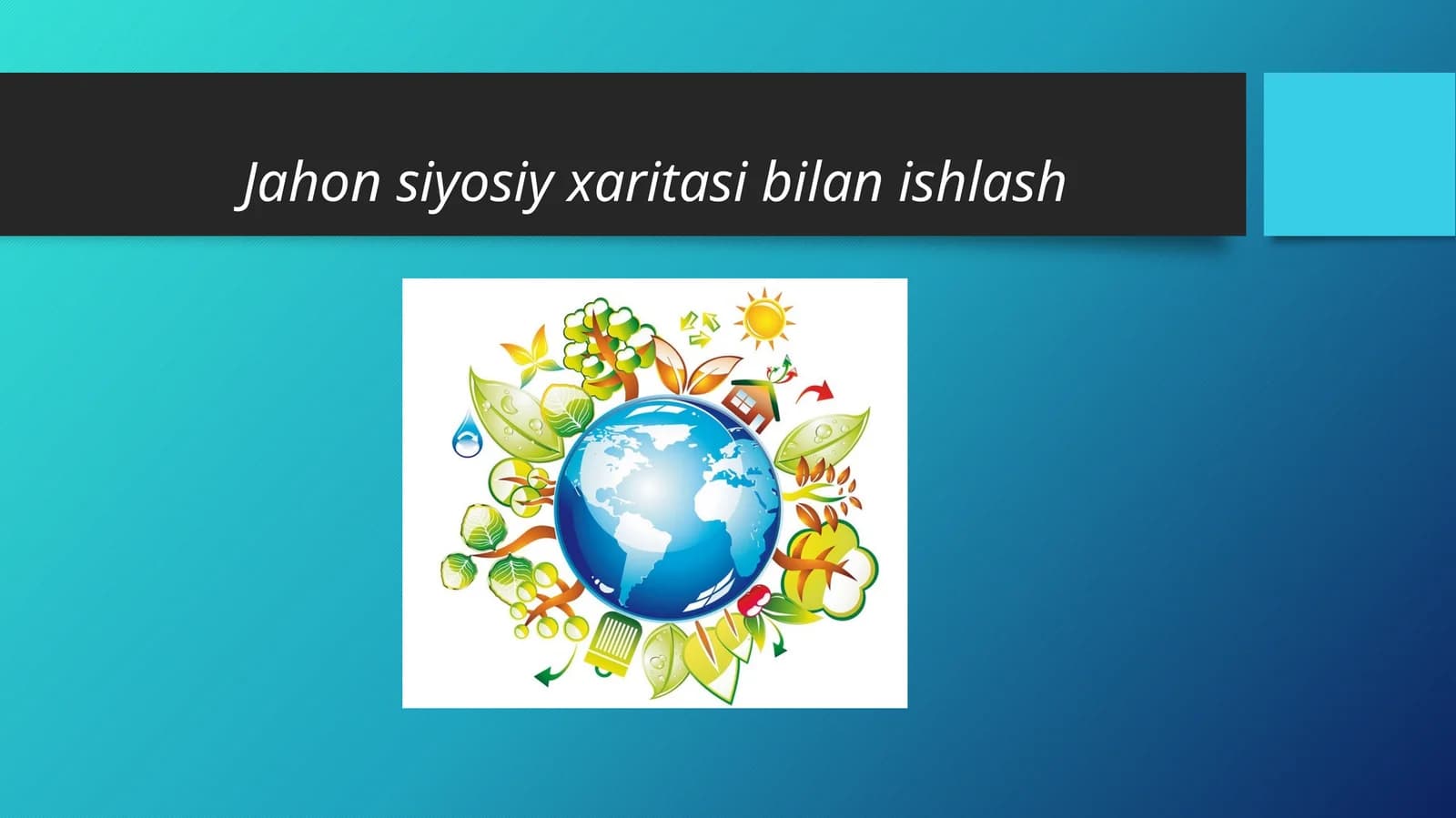 Jahon siyosiy xaritasi bilan ishlash